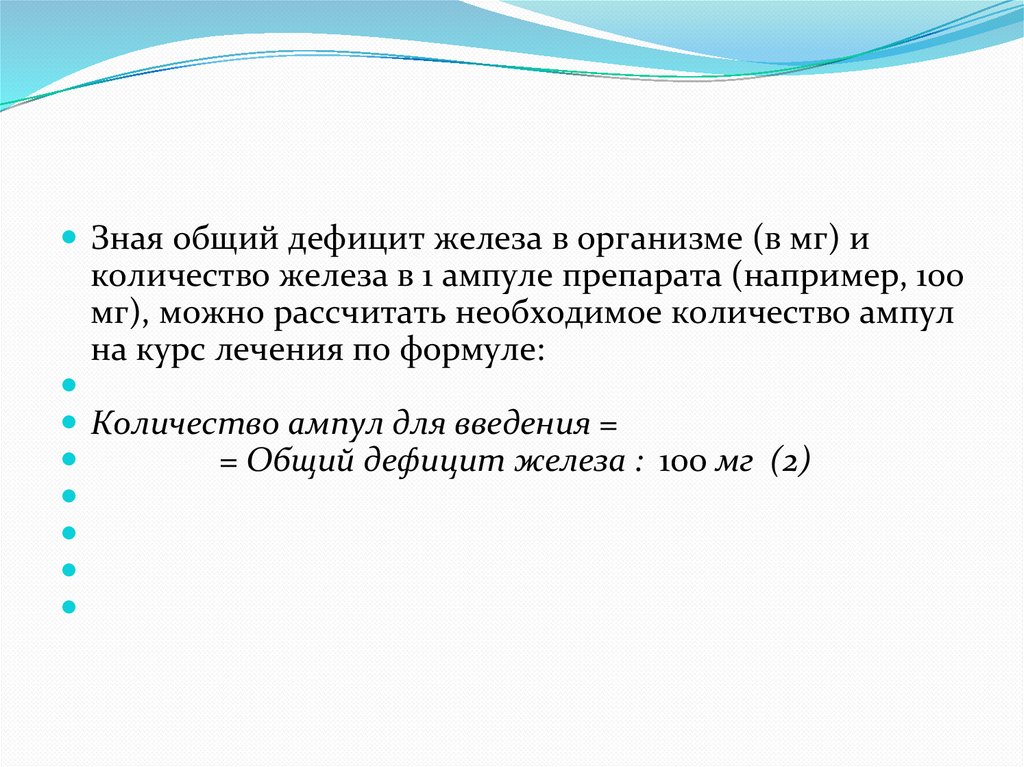 Зная общий дефицит железа в организме (в мг) и количество железа в 1 ампуле препарата (например, 100 мг), можно рассчитать необходимое количество ампул на курс лечения по формуле:

Количество ампул для введения =
= Общий дефицит железа : 100 мг (2)